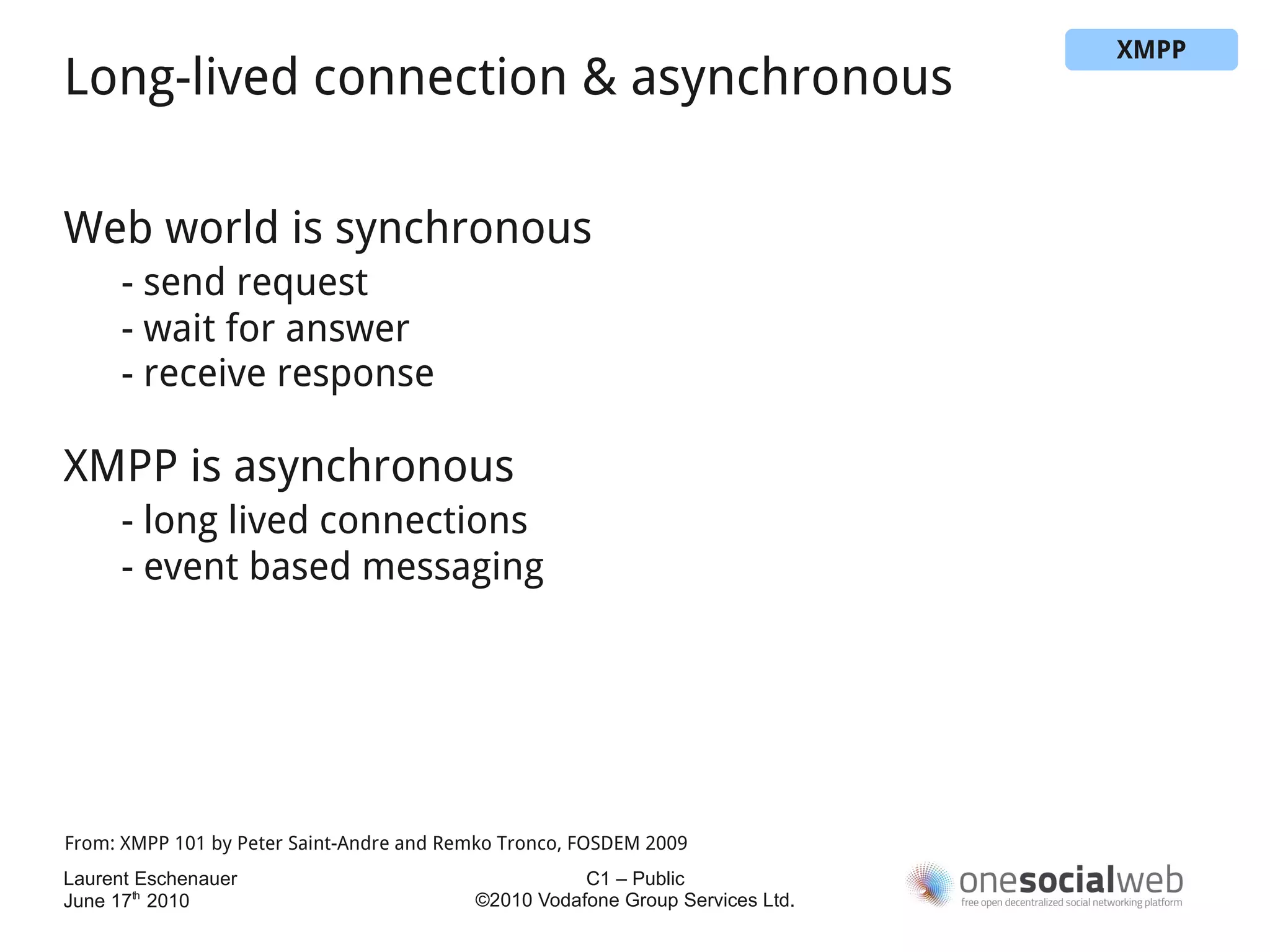 XMPP

Long-lived connection & asynchronous

Web world is synchronous
- send request
- wait for answer
- receive response

XMPP is asynchronous
- long lived connections
- event based messaging

From: XMPP 101 by Peter Saint-Andre and Remko Tronco, FOSDEM 2009

Laurent Eschenauer
June 17$^{th}$ 2010

C1 – Public
©2010 Vodafone Group Services Ltd.

onesocialweb
free open decentralized social networking platform